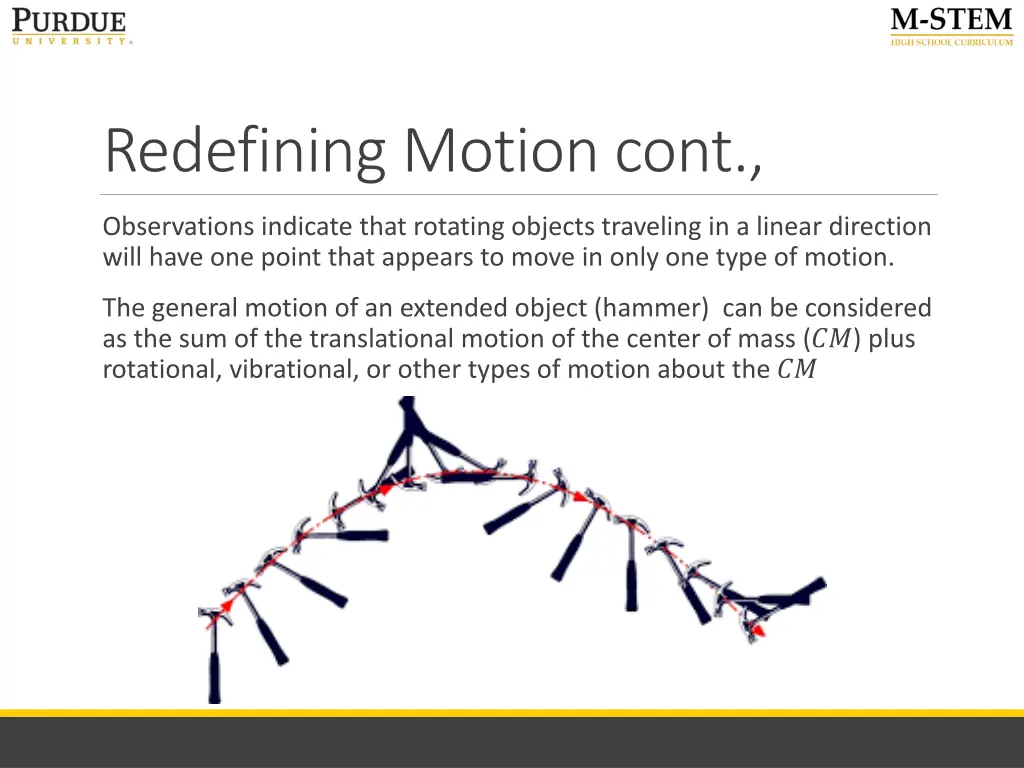 PURDUE
UNIVERSITY

M-STEM
HIGH SCHOOL CURRICULUM

Redefining Motion cont.,

Observations indicate that rotating objects traveling in a linear direction will have one point that appears to move in only one type of motion.

The general motion of an extended object (hammer) can be considered as the sum of the translational motion of the center of mass ($CM$) plus rotational, vibrational, or other types of motion about the $CM$